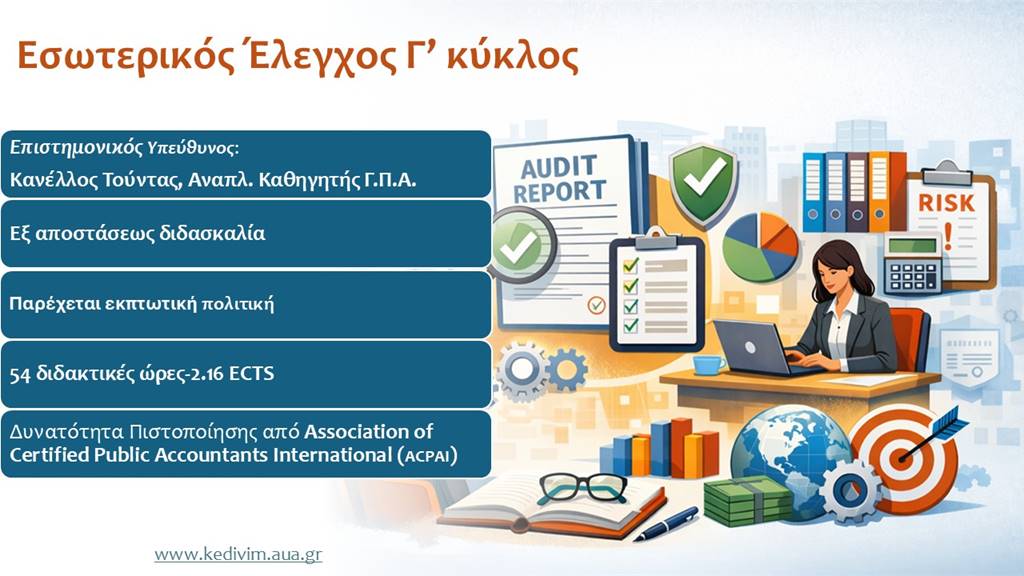 Εσωτερικός Έλεγχος Γ' κύκλος

Επιστημονικός Υπεύθυνος:
Κανέλλος Τούντας, Αναπλ. Καθηγητής Γ.Π.Α.

Εξ αποστάσεως διδασκαλία

Παρέχεται εκπτωτική πολιτική

54 διδακτικές ώρες-2.16 ECTS

Δυνατότητα Πιστοποίησης από Association of Certified Public Accountants International (ACPAI)

AUDIT REPORT

RISK

www.kedivim.aua.gr